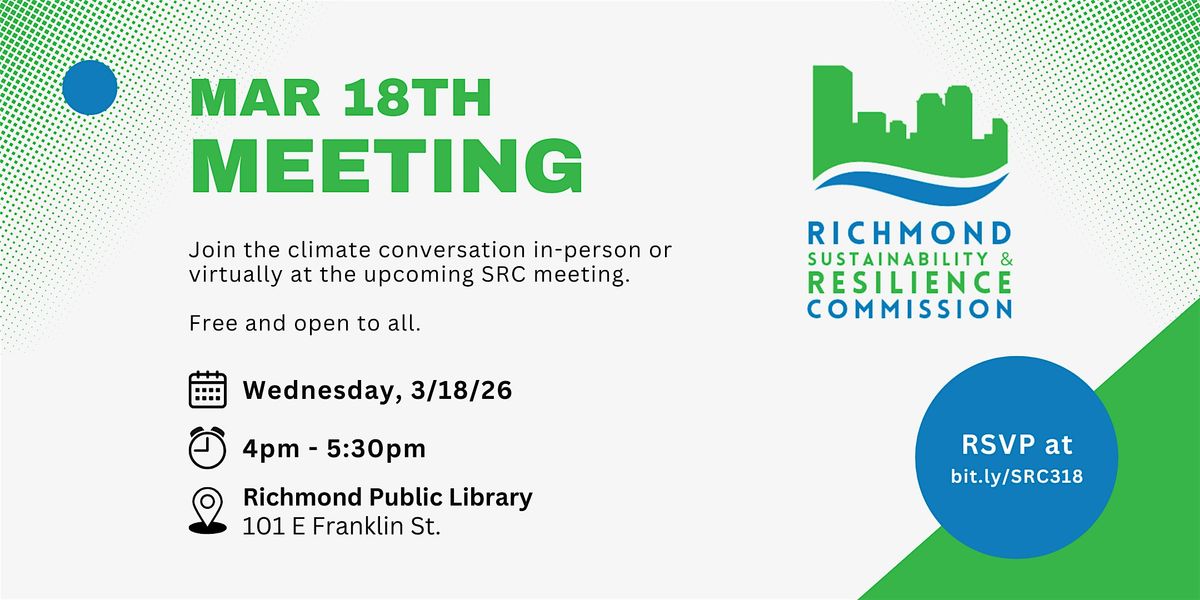 MAR 18TH
MEETING

Join the climate conversation in-person or virtually at the upcoming SRC meeting.

Free and open to all.

Wednesday, 3/18/26

4pm - 5:30pm

Richmond Public Library
101 E Franklin St.

RICHMOND
SUSTAINABILITY &
RESILIENCE
COMMISSION

RSVP at
bit.ly/SRC318